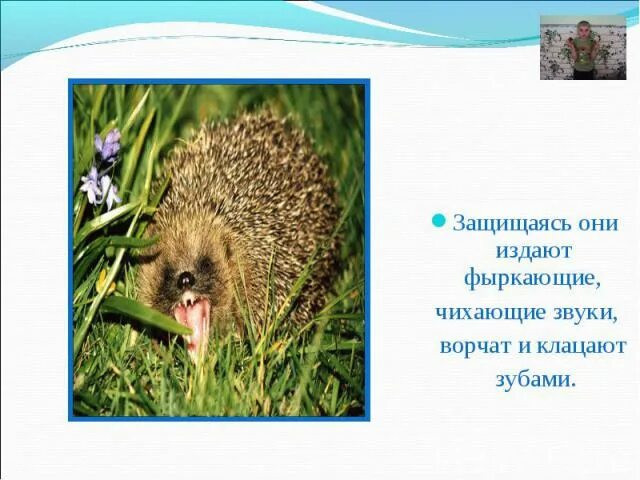 Защищаясь они издают фыркающие, чихающие звуки, ворчат и клацают зубами.